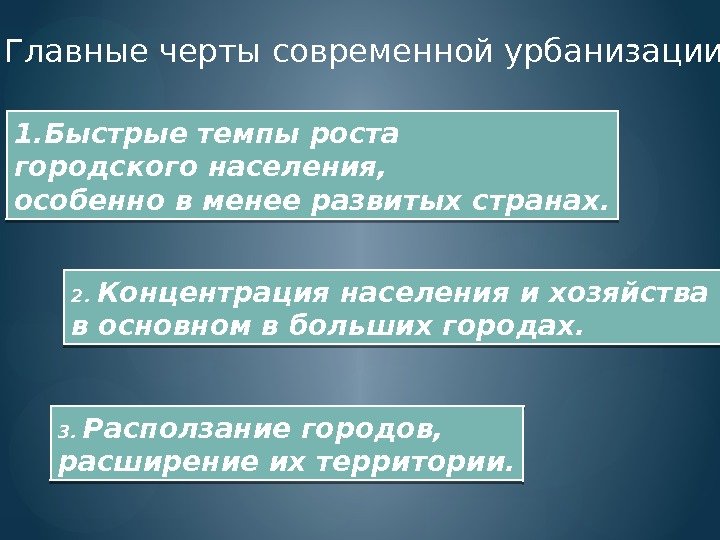 Главные черты современной урбанизации

1.Быстрые темпы роста городского населения, особенно в менее развитых странах.

2. Концентрация населения и хозяйства в основном в больших городах.

3. Расползание городов, расширение их территории.